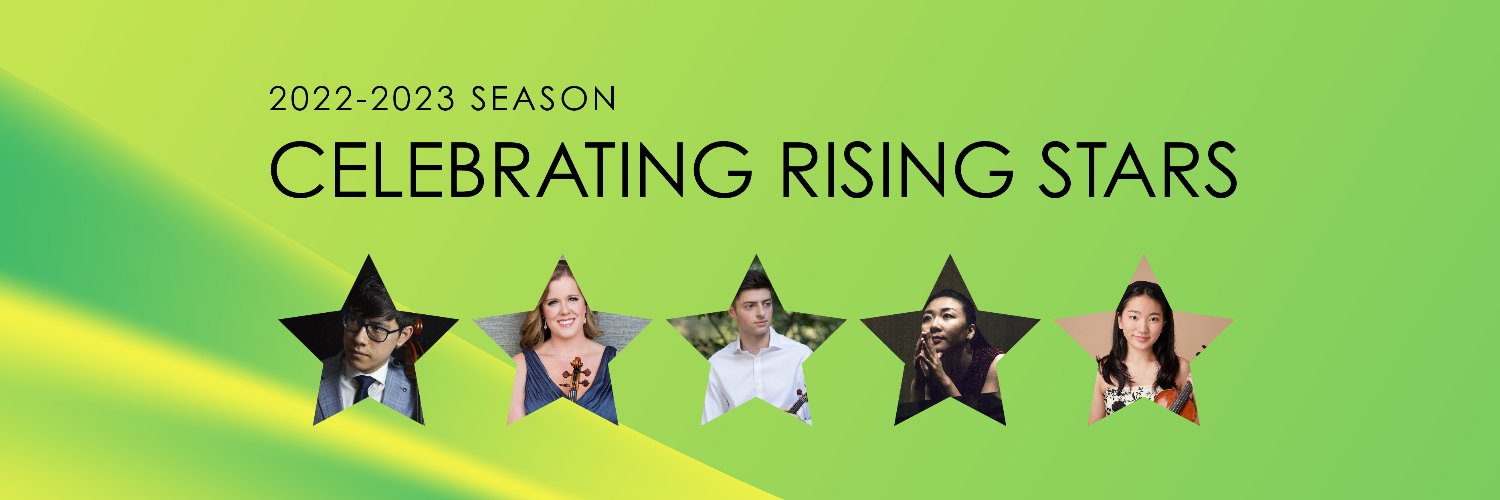 2022-2023 SEASON
CELEBRATING RISING STARS